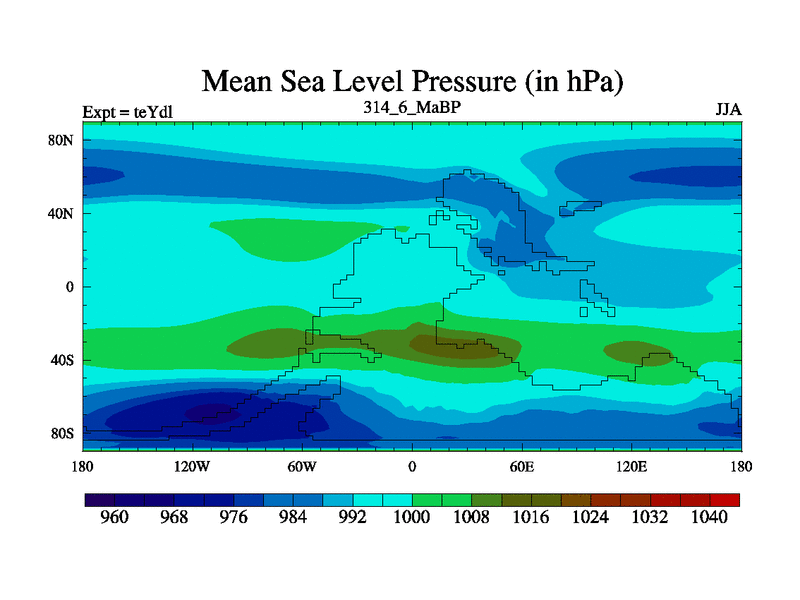 Mean Sea Level Pressure (in hPa)

Expt = teYdl

314_6_MaBP

JJA

80N
40N
0
40S
80S

180
120W
60W
0
60E
120E
180

960
968
976
984
992
1000
1008
1016
1024
1032
1040